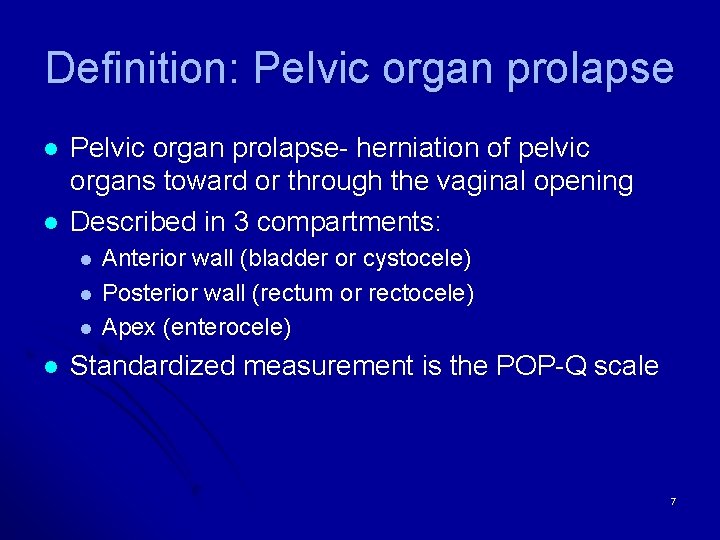 Definition: Pelvic organ prolapse

- Pelvic organ prolapse- herniation of pelvic organs toward or through the vaginal opening
- Described in 3 compartments:
  - Anterior wall (bladder or cystocele)
  - Posterior wall (rectum or rectocele)
  - Apex (enterocele)
- Standardized measurement is the POP-Q scale

7